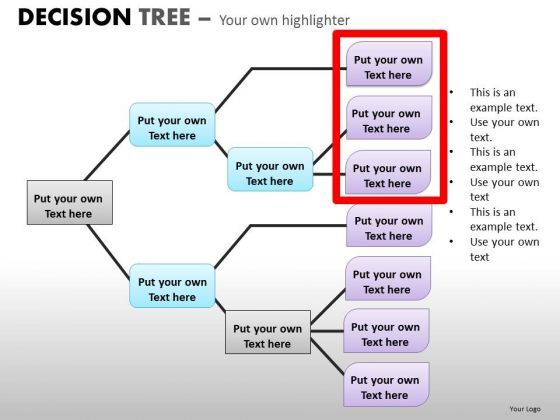 DECISION TREE – Your own highlighter

Put your own Text here

Put your own Text here

Put your own Text here

Put your own Text here

Put your own Text here

Put your own Text here

Put your own Text here

Put your own Text here

Put your own Text here

Put your own Text here

Put your own Text here

Put your own Text here

- This is an example text.
- Use your own text.
- This is an example text.
- Use your own text
- This is an example text.
- Use your own text

Your Logo